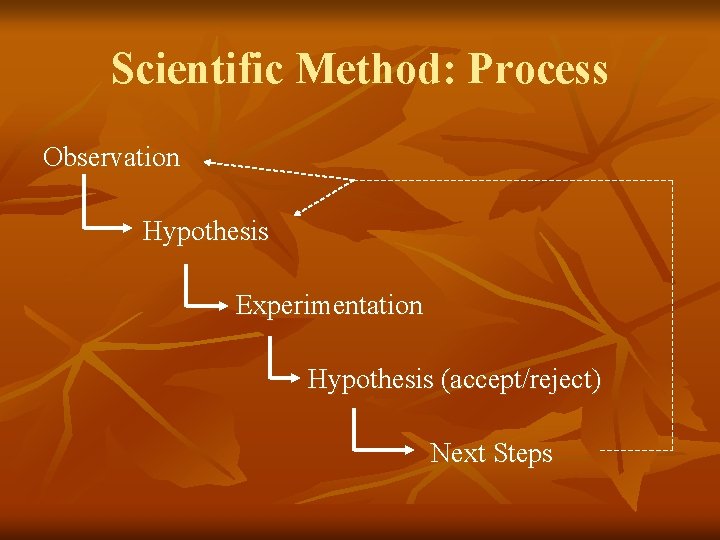 Scientific Method: Process

Observation

Hypothesis

Experimentation

Hypothesis (accept/reject)

Next Steps